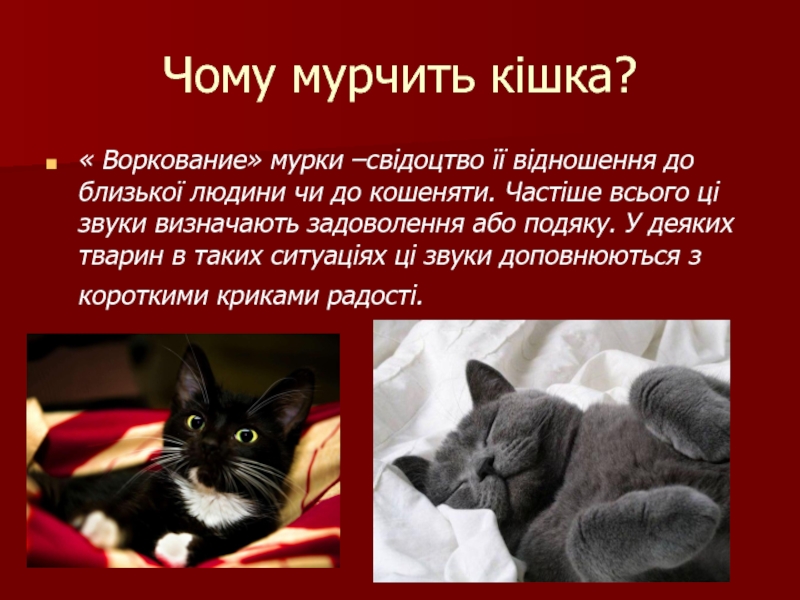 Чому мурчить кішка?

« Воркование» мурки –свідоцтво її відношення до близької людини чи до кошеняти. Частіше всього ці звуки визначають задоволення або подяку. У деяких тварин в таких ситуаціях ці звуки доповнюються з короткими криками радості.